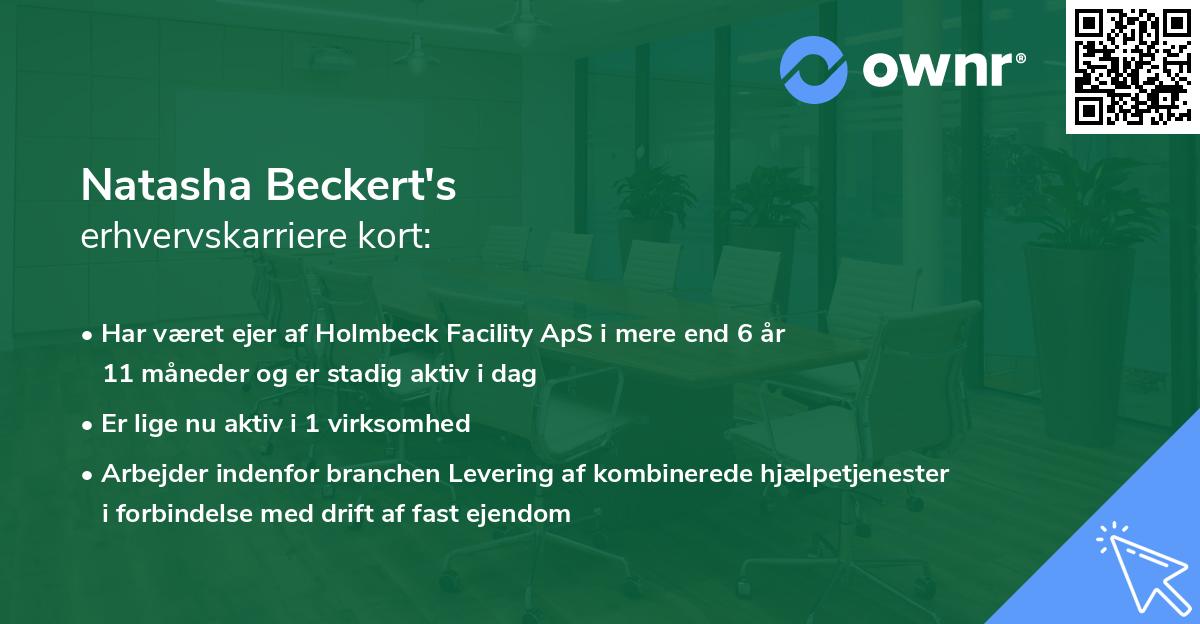 ownr®

Natasha Beckert's
erhvervskarriere kort:

• Har været ejer af Holmbeck Facility ApS i mere end 6 år 11 måneder og er stadig aktiv i dag
• Er lige nu aktiv i 1 virksomhed
• Arbejder indenfor branchen Levering af kombinerede hjælpetjenester i forbindelse med drift af fast ejendom